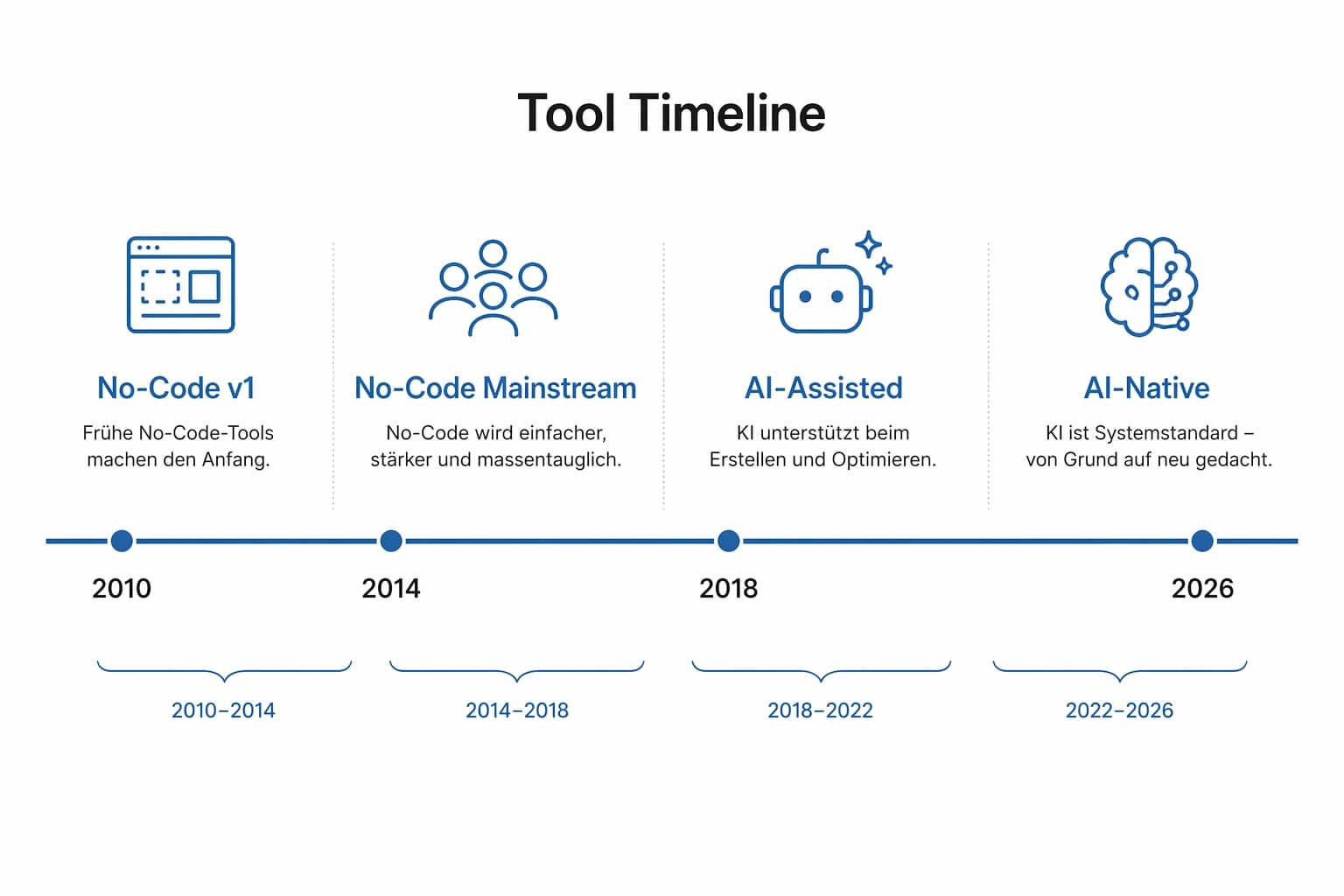 Tool Timeline

No-Code v1
Frühe No-Code-Tools machen den Anfang.

No-Code Mainstream
No-Code wird einfacher, stärker und massentauglich.

AI-Assisted
KI unterstützt beim Erstellen und Optimieren.

AI-Native
KI ist Systemstandard – von Grund auf neu gedacht.

2010
2014
2018
2026

2010–2014
2014–2018
2018–2022
2022–2026